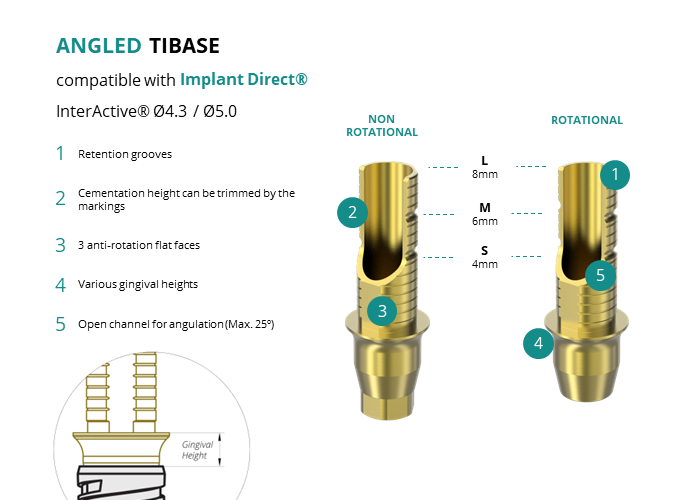 ANGLED TIBASE

compatible with Implant Direct®

InterActive® Ø4.3 / Ø5.0

1 Retention grooves

2 Cementation height can be trimmed by the markings

3 3 anti-rotation flat faces

4 Various gingival heights

5 Open channel for angulation (Max. 25º)

Gingival Height

NON ROTATIONAL

ROTATIONAL

L
8mm

M
6mm

S
4mm

2

3

1

5

4